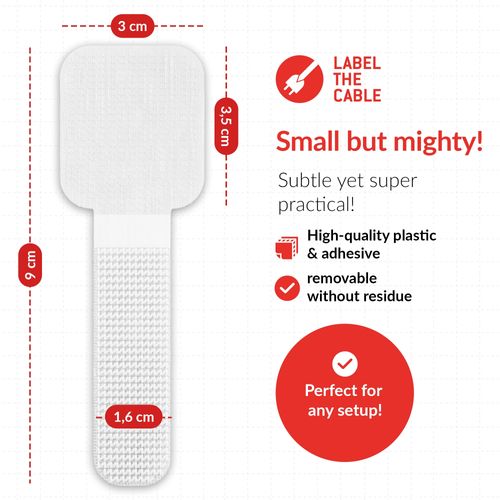 3 cm

3,5 cm

9 cm

1,6 cm

LABEL THE CABLE

Small but mighty!

Subtle yet super practical!

High-quality plastic & adhesive

removable without residue

Perfect for any setup!